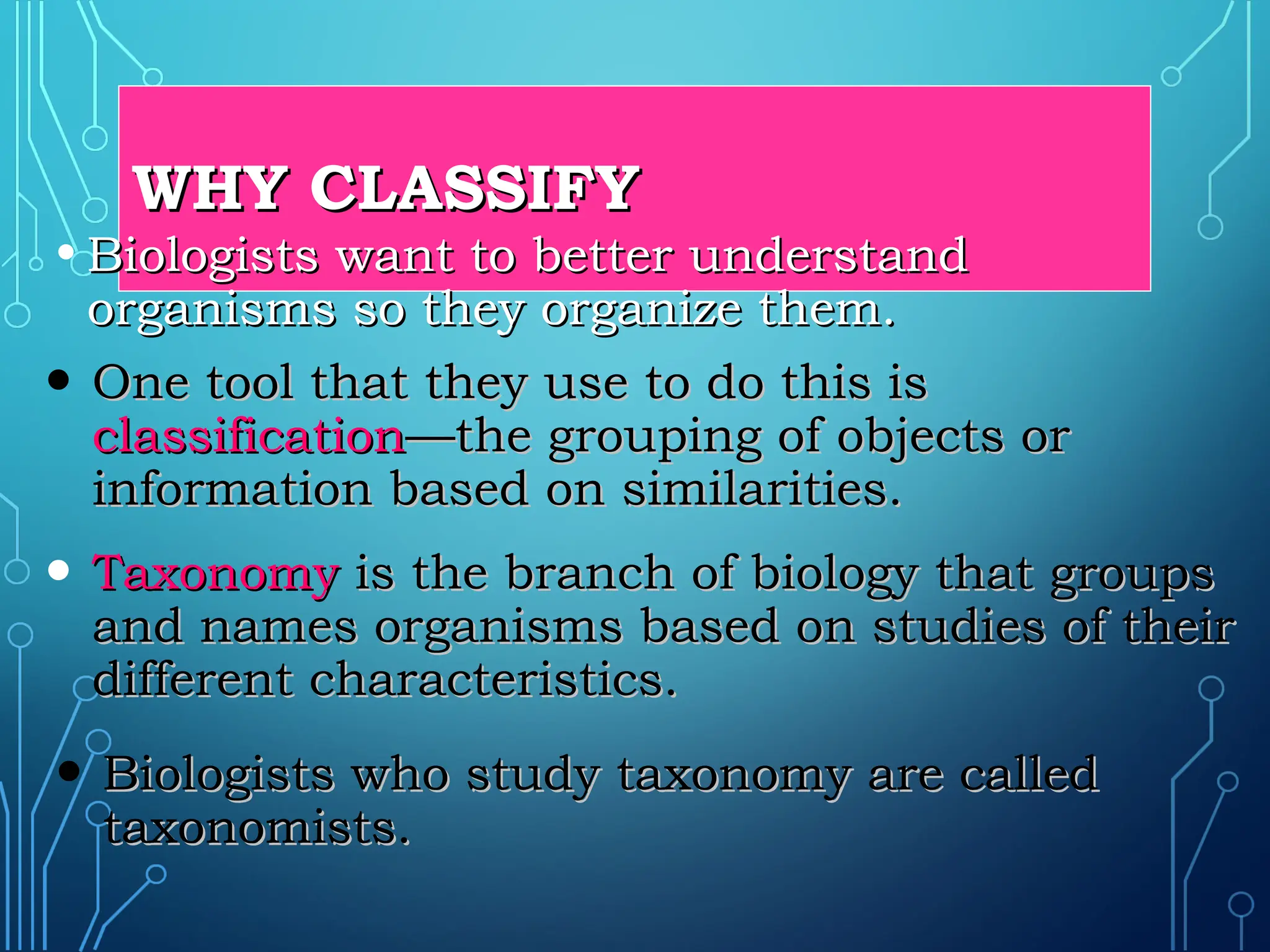 WHY CLASSIFY

• Biologists want to better understand organisms so they organize them.

• One tool that they use to do this is classification—the grouping of objects or information based on similarities.

• Taxonomy is the branch of biology that groups and names organisms based on studies of their different characteristics.

• Biologists who study taxonomy are called taxonomists.